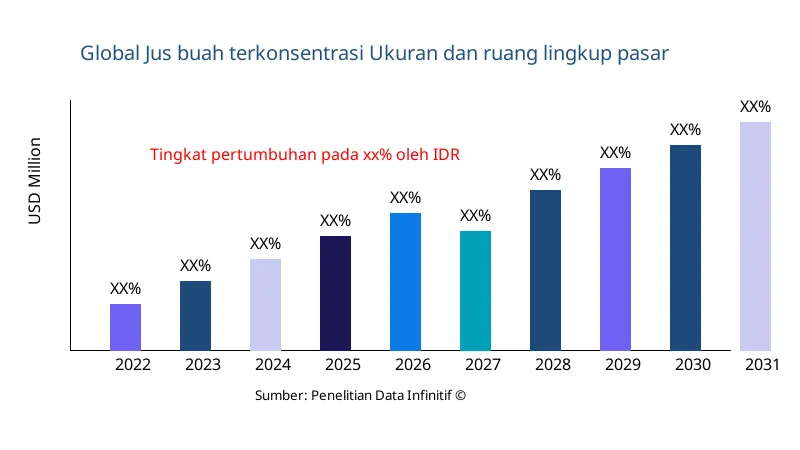 Global Jus buah terkonsentrasi Ukuran dan ruang lingkup pasar

USD Million

Tingkat pertumbuhan pada xx% oleh IDR

XX%
XX%
XX%
XX%
XX%
XX%
XX%
XX%
XX%
XX%

2022
2023
2024
2025
2026
2027
2028
2029
2030
2031

Sumber: Penelitian Data Infinitif ©